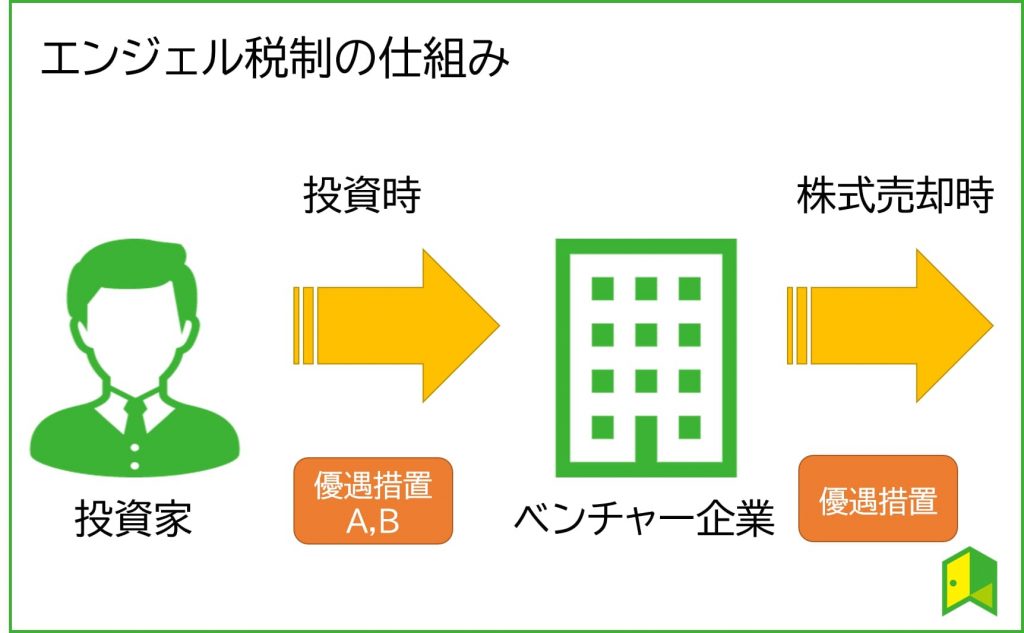 エンジェル税制の仕組み

投資時

株式売却時

投資家

優遇措置
A,B

ベンチャー企業

優遇措置